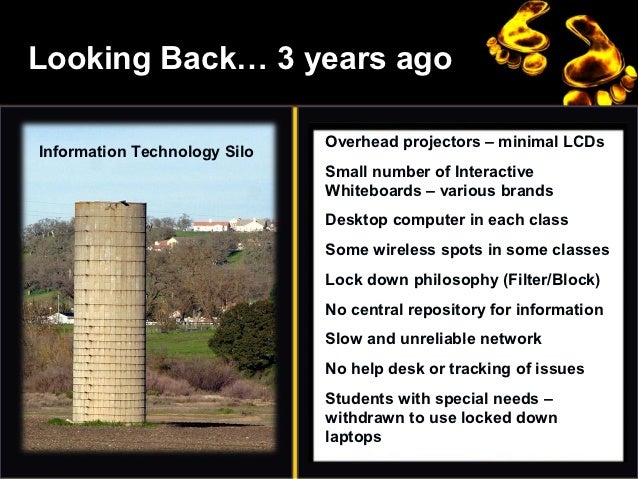 Looking Back… 3 years ago

Information Technology Silo

Overhead projectors – minimal LCDs

Small number of Interactive Whiteboards – various brands

Desktop computer in each class

Some wireless spots in some classes

Lock down philosophy (Filter/Block)

No central repository for information

Slow and unreliable network

No help desk or tracking of issues

Students with special needs – withdrawn to use locked down laptops